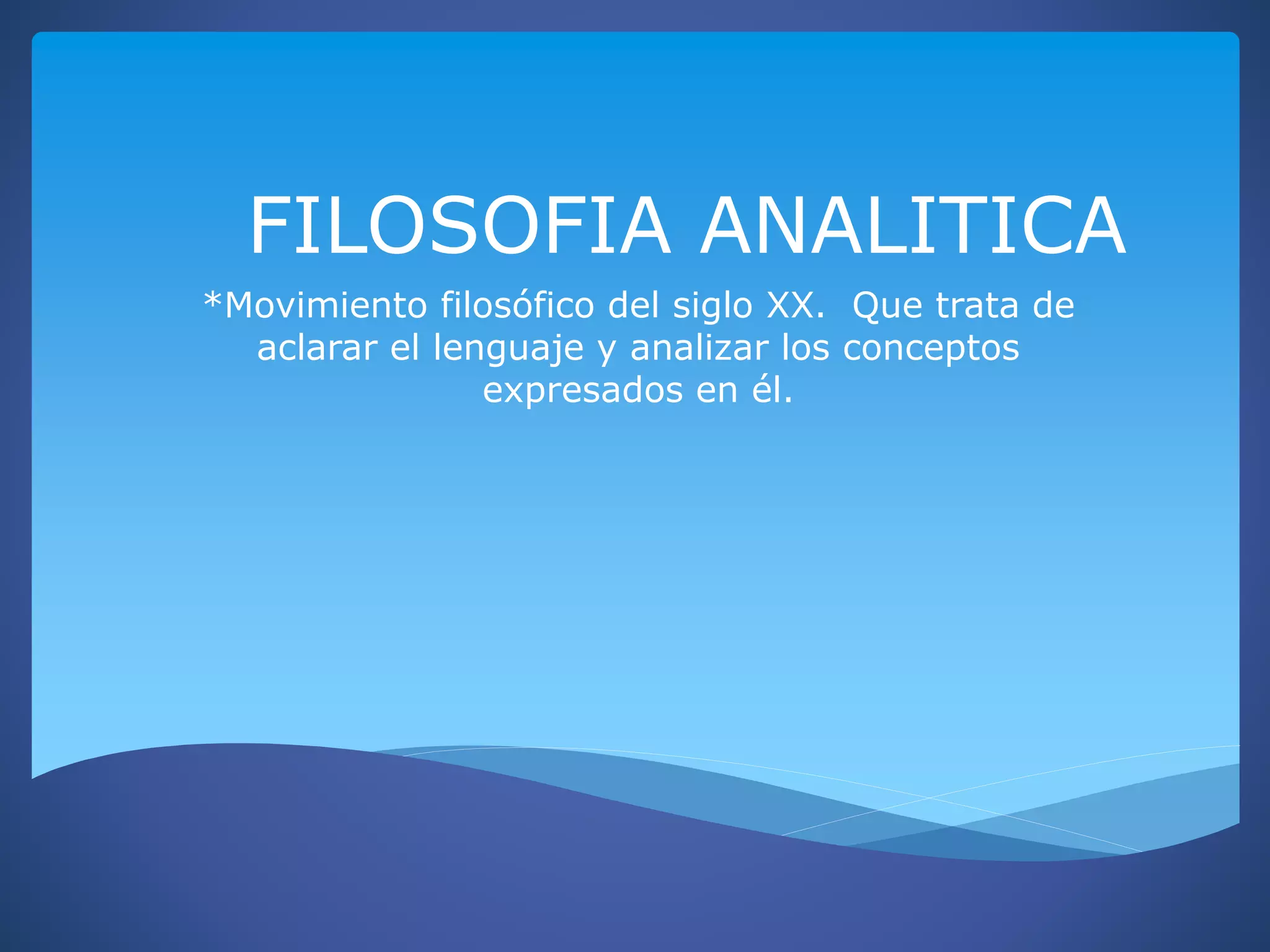 FILOSOFIA ANALITICA

*Movimiento filosófico del siglo XX.  Que trata de aclarar el lenguaje y analizar los conceptos expresados en él.